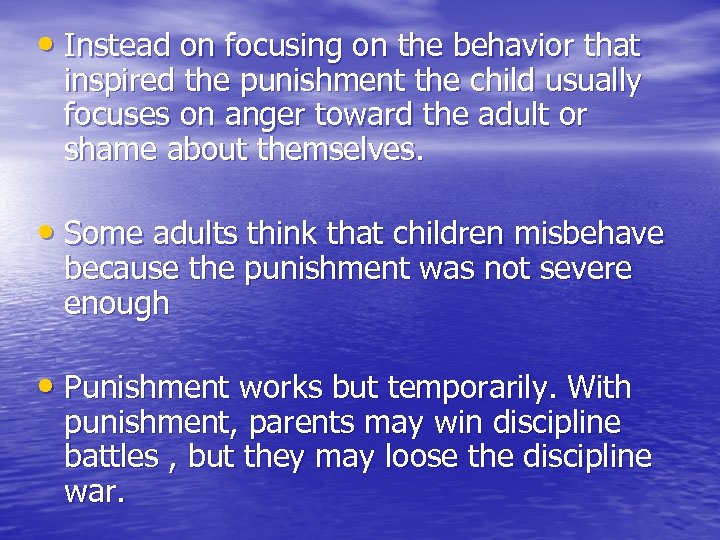 • Instead on focusing on the behavior that inspired the punishment the child usually focuses on anger toward the adult or shame about themselves.

• Some adults think that children misbehave because the punishment was not severe enough

• Punishment works but temporarily. With punishment, parents may win discipline battles , but they may loose the discipline war.